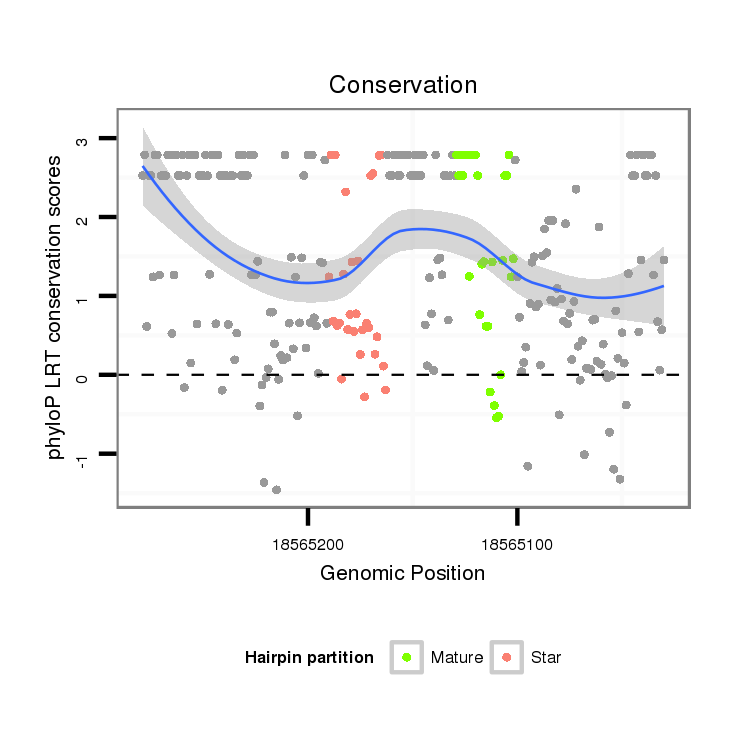 Conservation

phyloP LRT conservation scores

3
2
1
0
-1

18565200
18565100

Genomic Position

Hairpin partition
Mature
Star